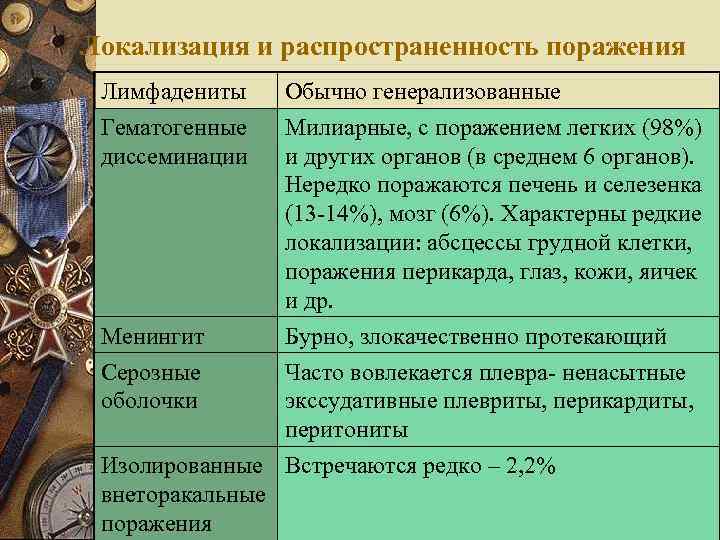 Локализация и распространенность поражения

| Лимфадениты | Обычно генерализованные |
|---|---|
| Гематогенные диссеминации | Милиарные, с поражением легких (98%) и других органов (в среднем 6 органов). Нередко поражаются печень и селезенка (13-14%), мозг (6%). Характерны редкие локализации: абсцессы грудной клетки, поражения перикарда, глаз, кожи, яичек и др. |
| Менингит | Бурно, злокачественно протекающий |
| Серозные оболочки | Часто вовлекается плевра- ненасытные экссудативные плевриты, перикардиты, перитониты |
| Изолированные внеторакальные поражения | Встречаются редко – 2,2% |